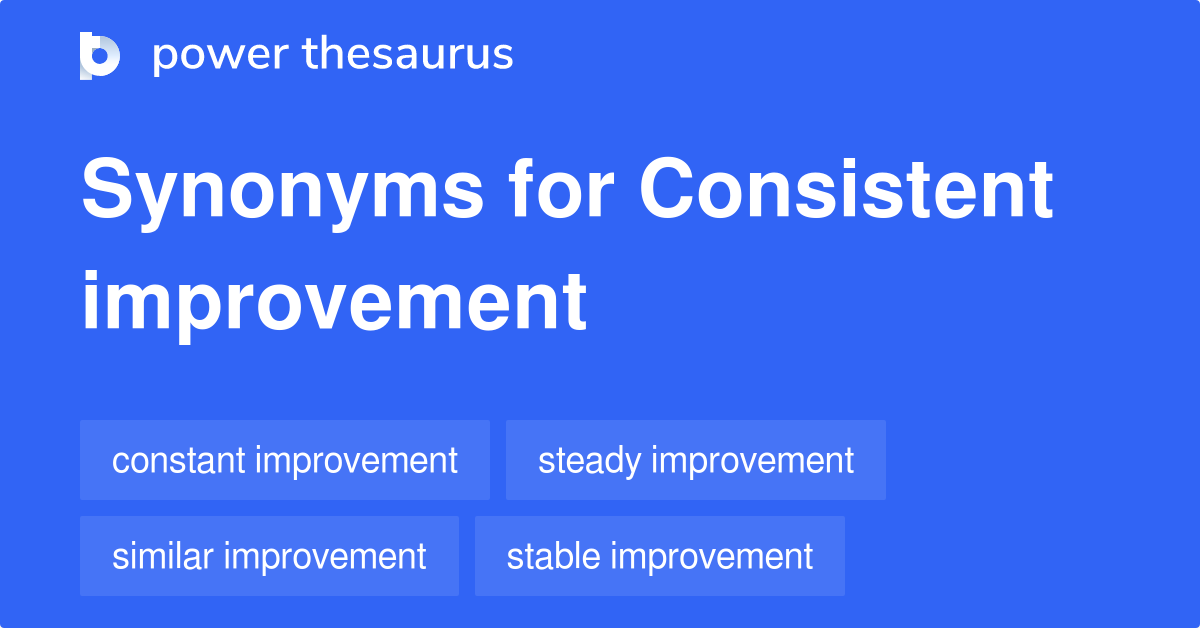 power thesaurus

Synonyms for Consistent improvement

constant improvement

steady improvement

similar improvement

stable improvement